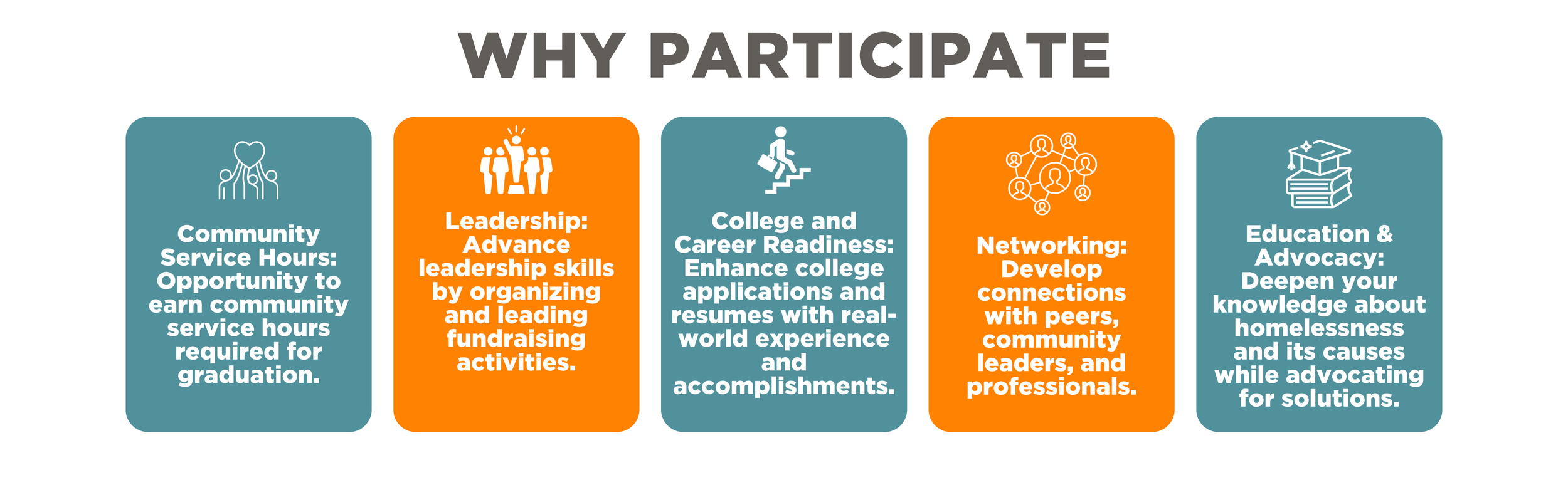 WHY PARTICIPATE

Community Service Hours: Opportunity to earn community service hours required for graduation.

Leadership: Advance leadership skills by organizing and leading fundraising activities.

College and Career Readiness: Enhance college applications and resumes with real-world experience and accomplishments.

Networking: Develop connections with peers, community leaders, and professionals.

Education & Advocacy: Deepen your knowledge about homelessness and its causes while advocating for solutions.